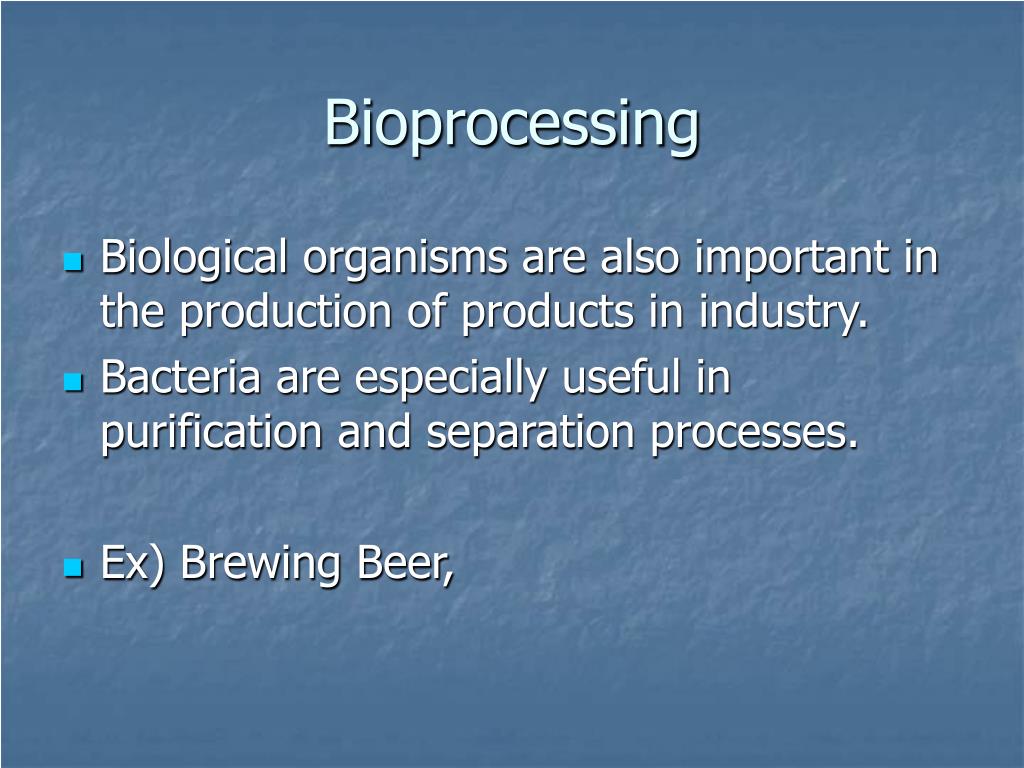 Bioprocessing

Biological organisms are also important in the production of products in industry.

Bacteria are especially useful in purification and separation processes.

Ex) Brewing Beer,